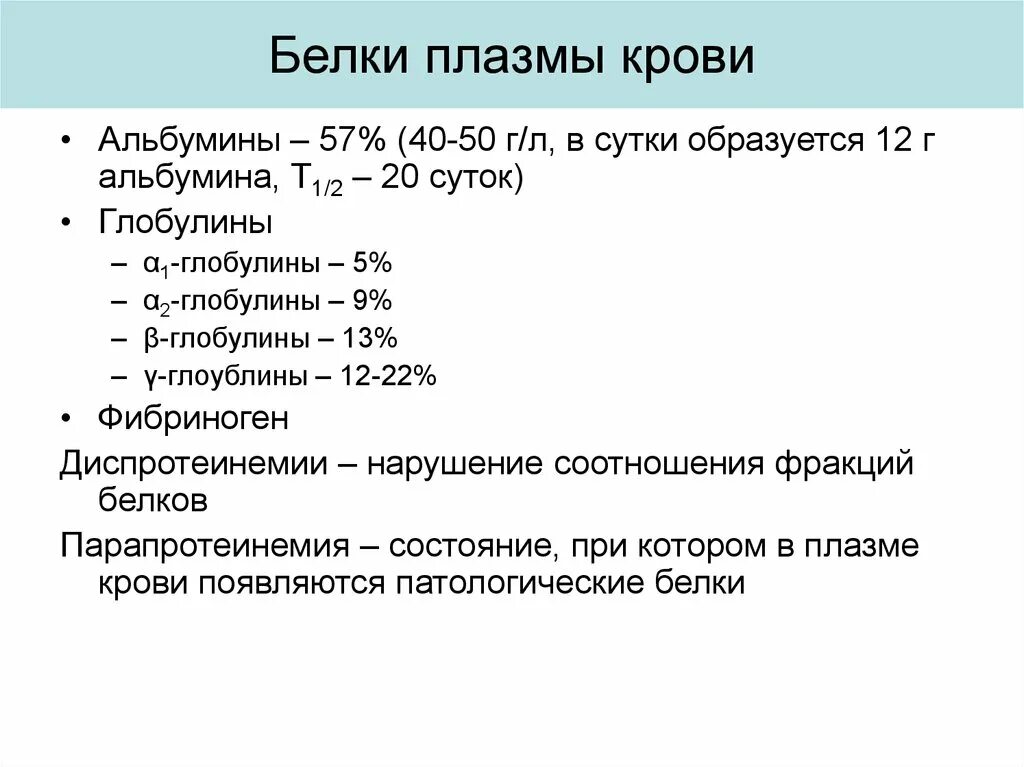 Белки плазмы крови

• Альбумины – 57% (40-50 г/л, в сутки образуется 12 г альбумина, $T_{1/2}$ – 20 суток)
• Глобулины
– $\alpha_1$-глобулины – 5%
– $\alpha_2$-глобулины – 9%
– β-глобулины – 13%
– γ-глоублины – 12-22%
• Фибриноген

Диспротеинемии – нарушение соотношения фракций белков

Парапротеинемия – состояние, при котором в плазме крови появляются патологические белки